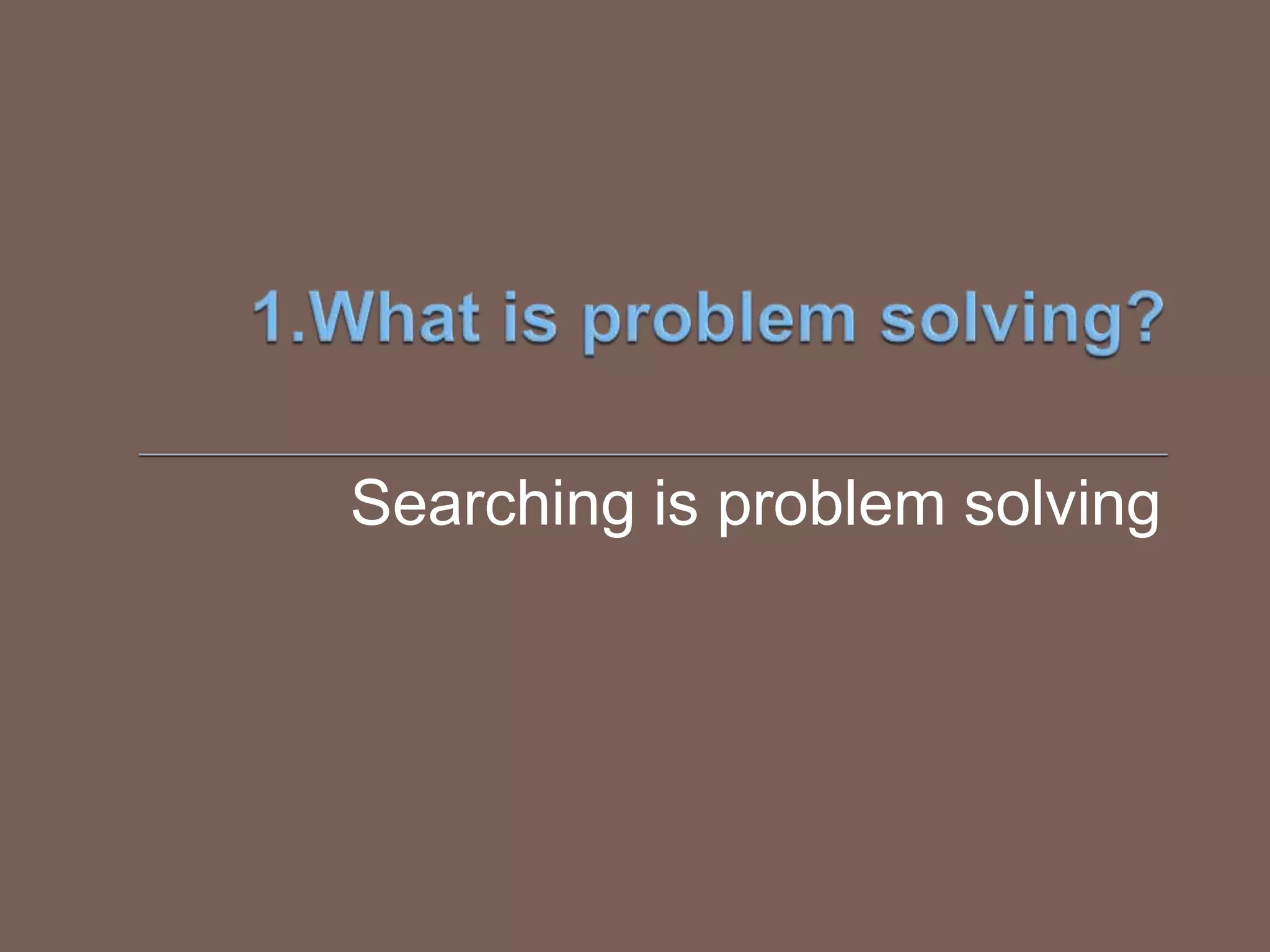 1.What is problem solving?

Searching is problem solving